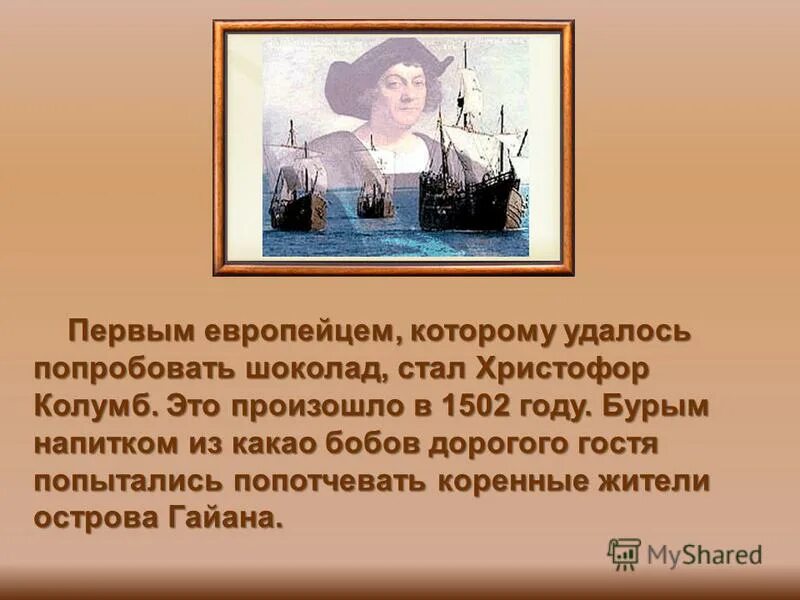 Первым европейцем, которому удалось попробовать шоколад, стал Христофор Колумб. Это произошло в 1502 году. Бурым напитком из какао бобов дорогого гостя попытались попотчевать коренные жители острова Гайана.

MyShared